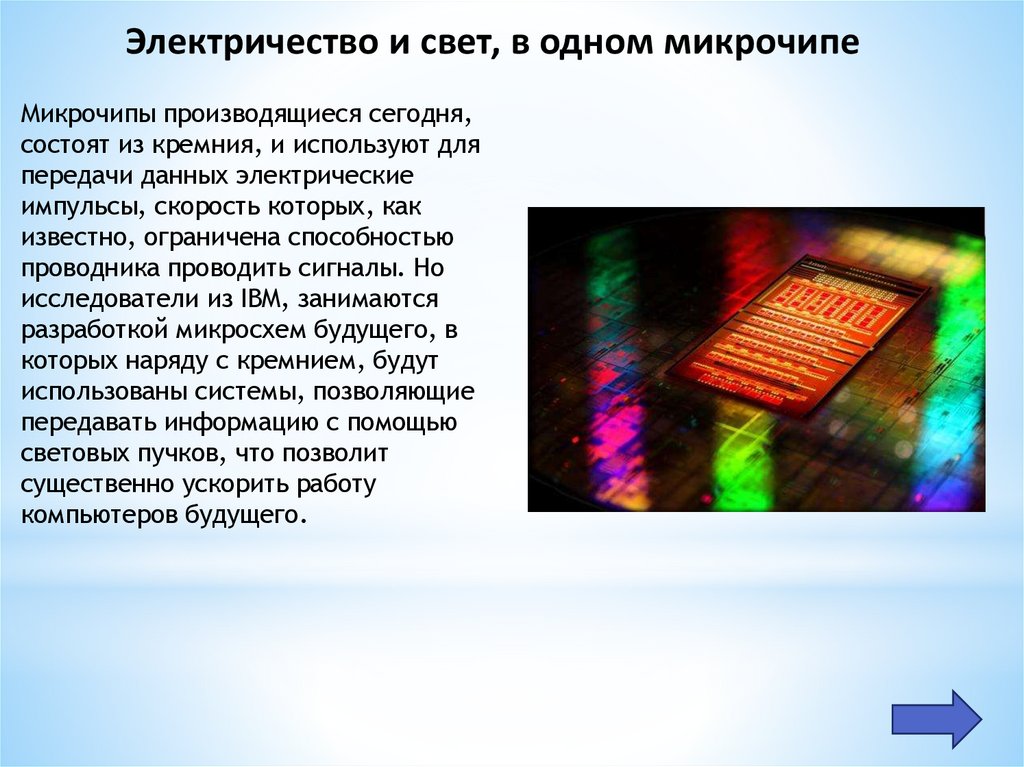 Электричество и свет, в одном микрочипе

Микрочипы производящиеся сегодня, состоят из кремния, и используют для передачи данных электрические импульсы, скорость которых, как известно, ограничена способностью проводника проводить сигналы. Но исследователи из IBM, занимаются разработкой микросхем будущего, в которых наряду с кремнием, будут использованы системы, позволяющие передавать информацию с помощью световых пучков, что позволит существенно ускорить работу компьютеров будущего.